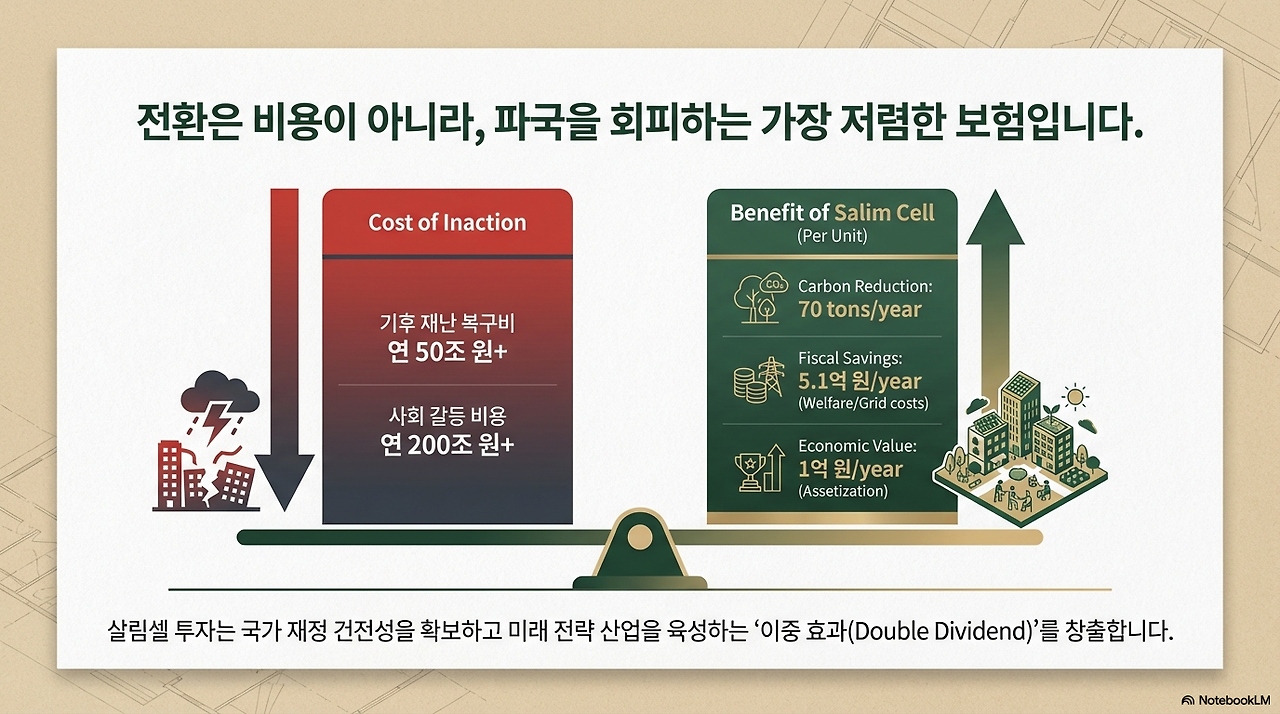 전환은 비용이 아니라, 파국을 회피하는 가장 저렴한 보험입니다.

Cost of Inaction

기후 재난 복구비
연 50조 원+

사회 갈등 비용
연 200조 원+

Benefit of Salim Cell
(Per Unit)

$CO_2$

Carbon Reduction:
70 tons/year

Fiscal Savings:
5.1억 원/year
(Welfare/Grid costs)

Economic Value:
1억 원/year
(Assetization)

살림셀 투자는 국가 재정 건전성을 확보하고 미래 전략 산업을 육성하는 '이중 효과(Double Dividend)'를 창출합니다.

NotebookLM